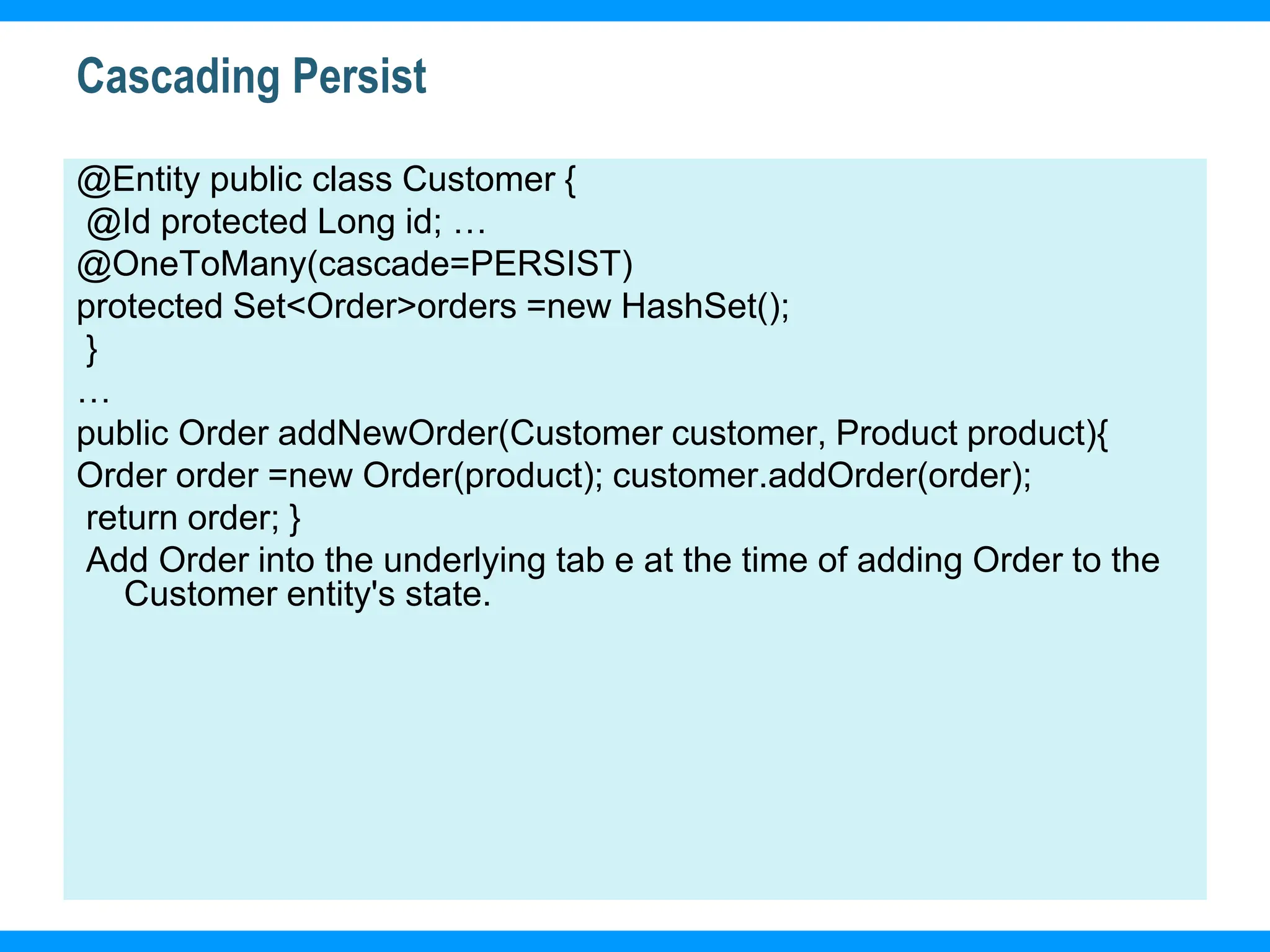 Cascading Persist

@Entity public class Customer {
 @Id protected Long id; …
@OneToMany(cascade=PERSIST)
protected Set<Order>orders =new HashSet();
 }
…
public Order addNewOrder(Customer customer, Product product){
Order order =new Order(product); customer.addOrder(order);
 return order; }
 Add Order into the underlying tab e at the time of adding Order to the Customer entity's state.